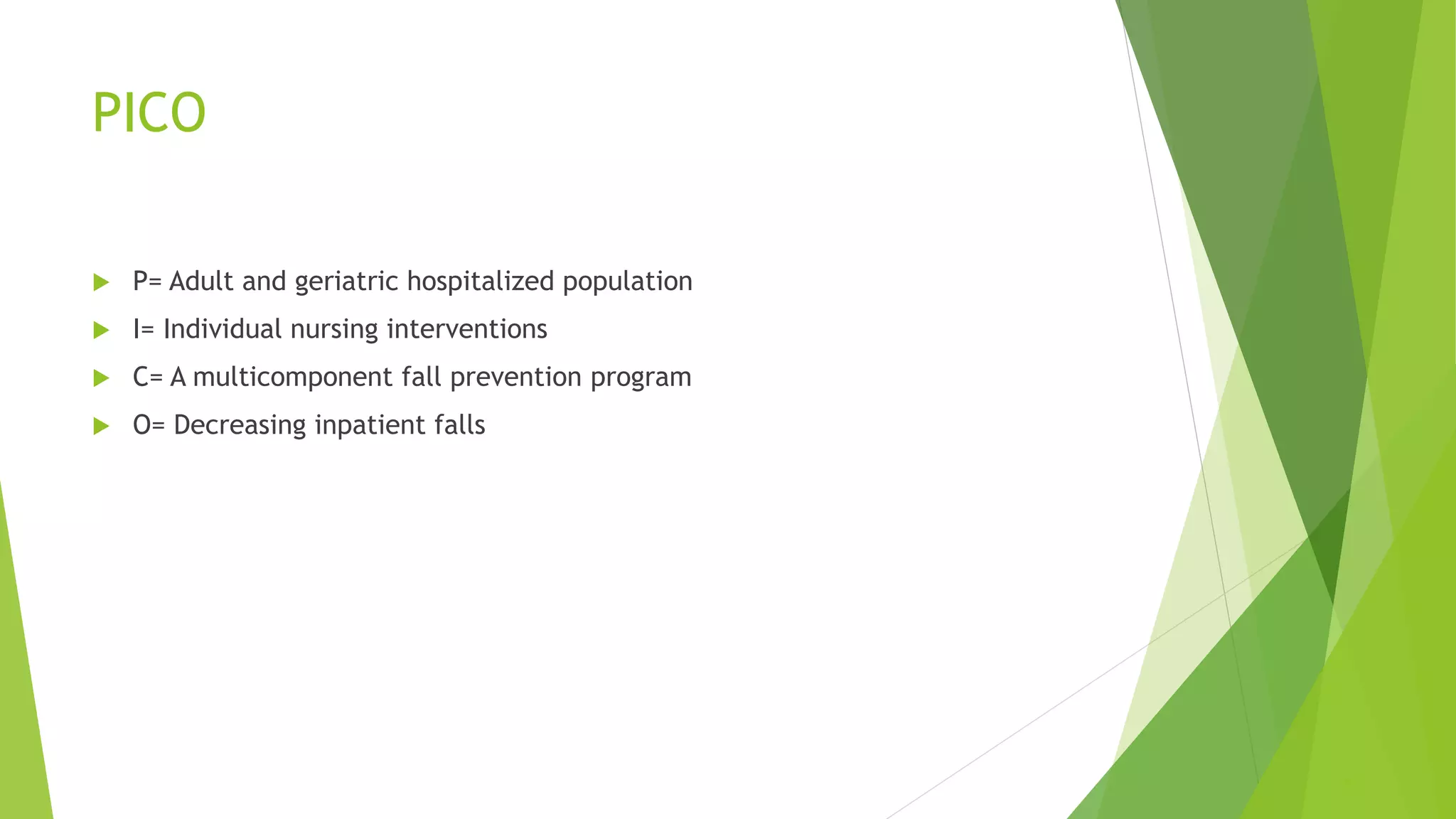 PICO

P= Adult and geriatric hospitalized population
I= Individual nursing interventions
C= A multicomponent fall prevention program
O= Decreasing inpatient falls